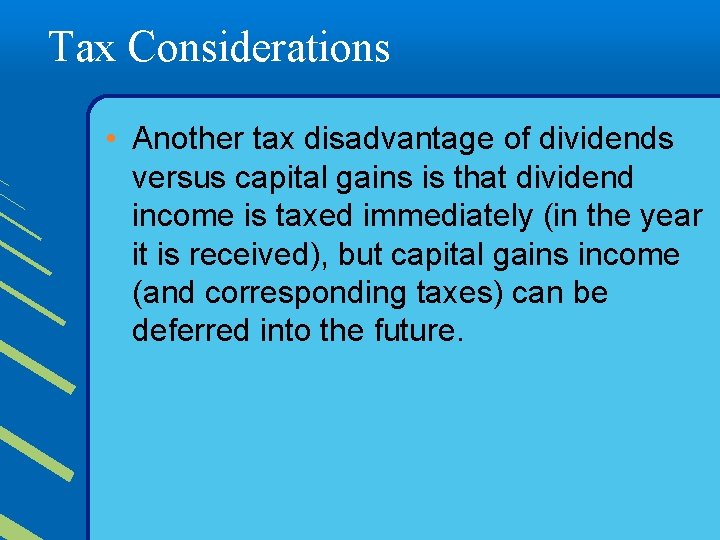 Tax Considerations

• Another tax disadvantage of dividends versus capital gains is that dividend income is taxed immediately (in the year it is received), but capital gains income (and corresponding taxes) can be deferred into the future.